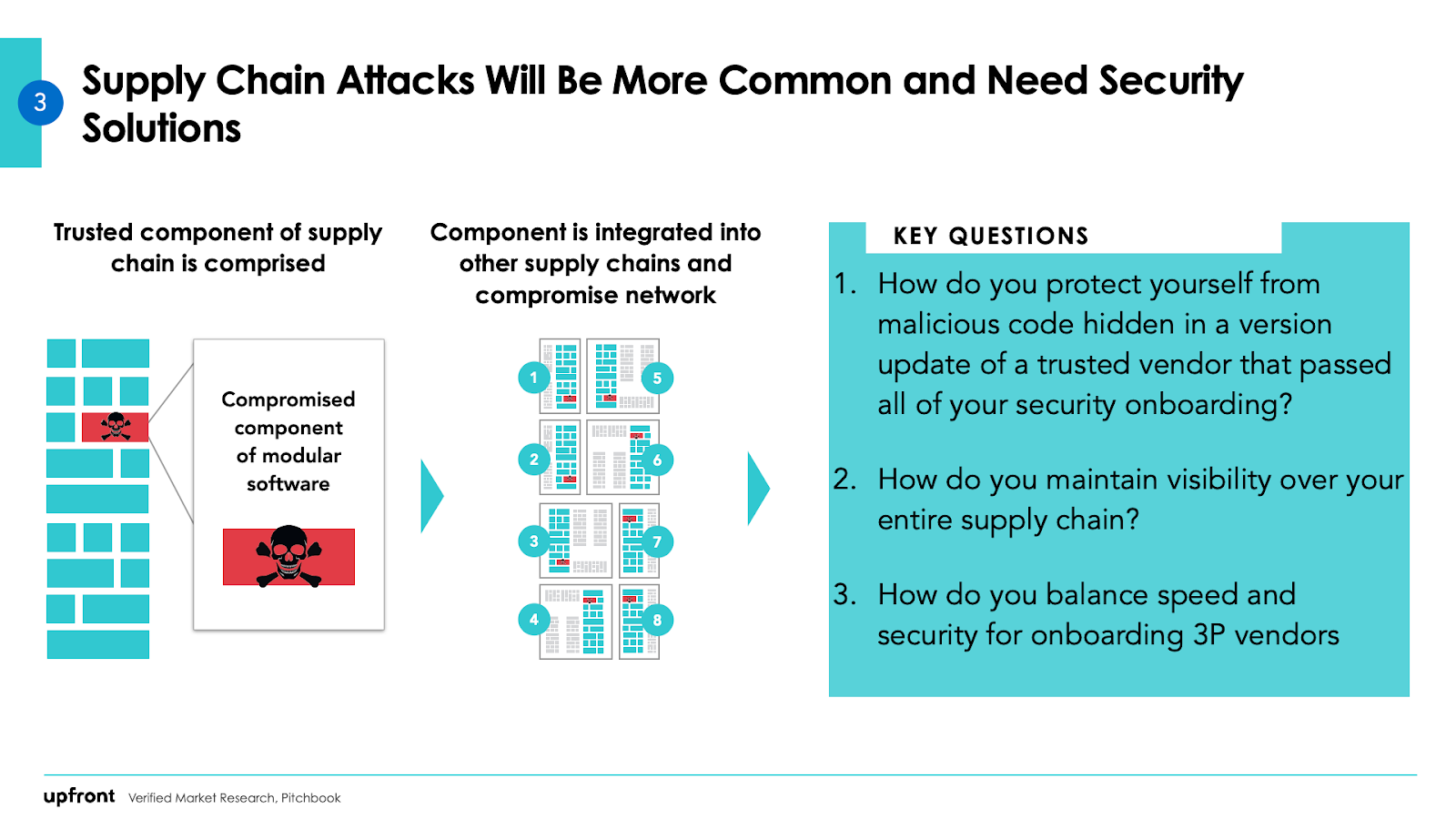 3

Supply Chain Attacks Will Be More Common and Need Security Solutions

Trusted component of supply chain is comprised

Compromised component of modular software

Component is integrated into other supply chains and compromise network

1 2 3 4 5 6 7 8

KEY QUESTIONS

1. How do you protect yourself from malicious code hidden in a version update of a trusted vendor that passed all of your security onboarding?

2. How do you maintain visibility over your entire supply chain?

3. How do you balance speed and security for onboarding 3P vendors

upfront Verified Market Research, Pitchbook